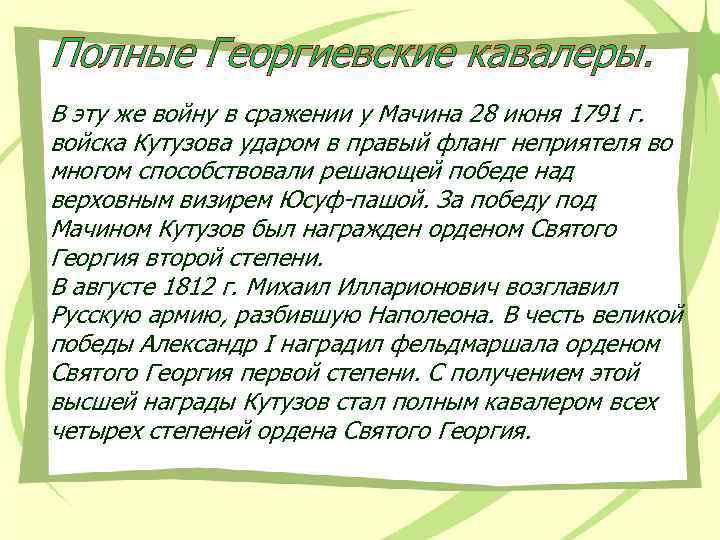 Полные Георгиевские кавалеры.

В эту же войну в сражении у Мачина 28 июня 1791 г. войска Кутузова ударом в правый фланг неприятеля во многом способствовали решающей победе над верховным визирем Юсуф-пашой. За победу под Мачином Кутузов был награжден орденом Святого Георгия второй степени.
В августе 1812 г. Михаил Илларионович возглавил Русскую армию, разбившую Наполеона. В честь великой победы Александр I наградил фельдмаршала орденом Святого Георгия первой степени. С получением этой высшей награды Кутузов стал полным кавалером всех четырех степеней ордена Святого Георгия.